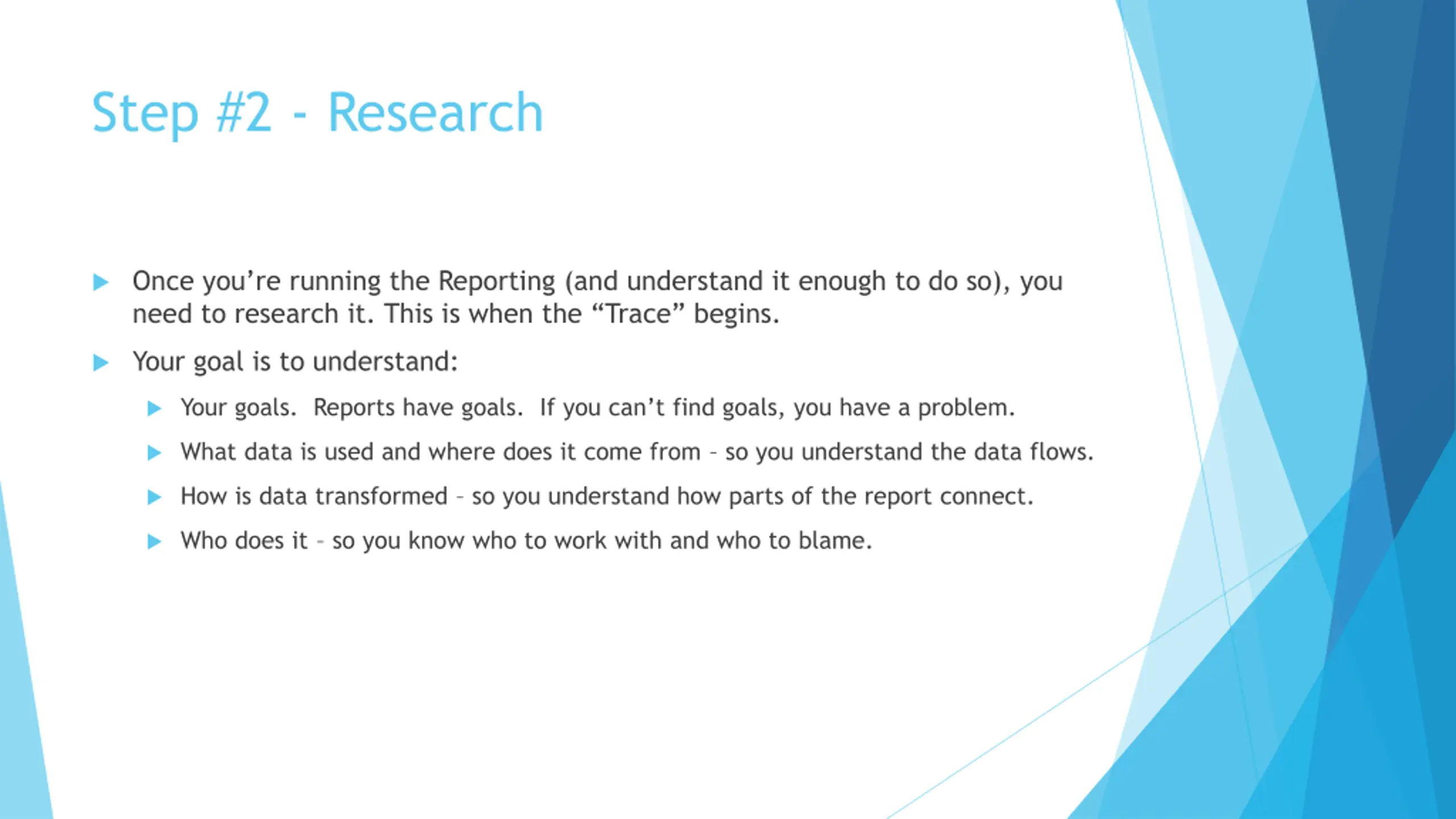 Step #2 - Research

Once you’re running the Reporting (and understand it enough to do so), you need to research it. This is when the “Trace” begins.

Your goal is to understand:

Your goals. Reports have goals. If you can’t find goals, you have a problem.

What data is used and where does it come from – so you understand the data flows.

How is data transformed – so you understand how parts of the report connect.

Who does it – so you know who to work with and who to blame.